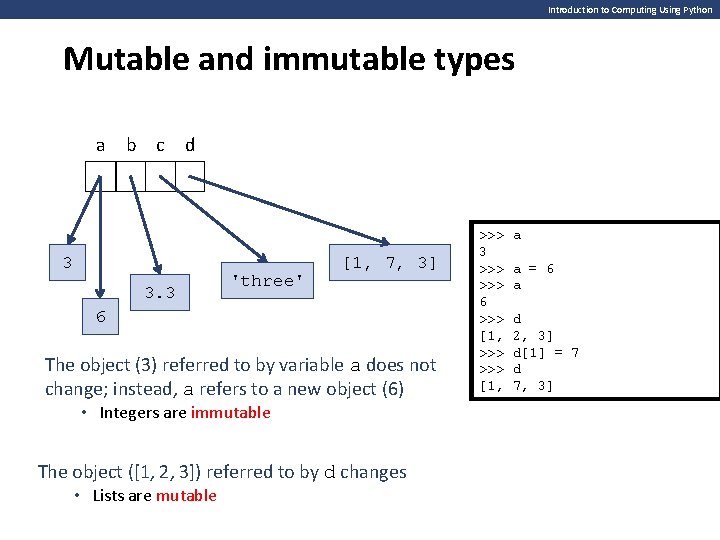 Introduction to Computing Using Python

Mutable and immutable types

a b c d

3

6

3.3

'three'

[1, 7, 3]

>>> a
3
>>> a = 6
>>> a
6
>>> d
[1, 2, 3]
>>> d[1] = 7
>>> d
[1, 7, 3]

The object (3) referred to by variable a does not change; instead, a refers to a new object (6)

• Integers are immutable

The object ([1, 2, 3]) referred to by d changes

• Lists are mutable